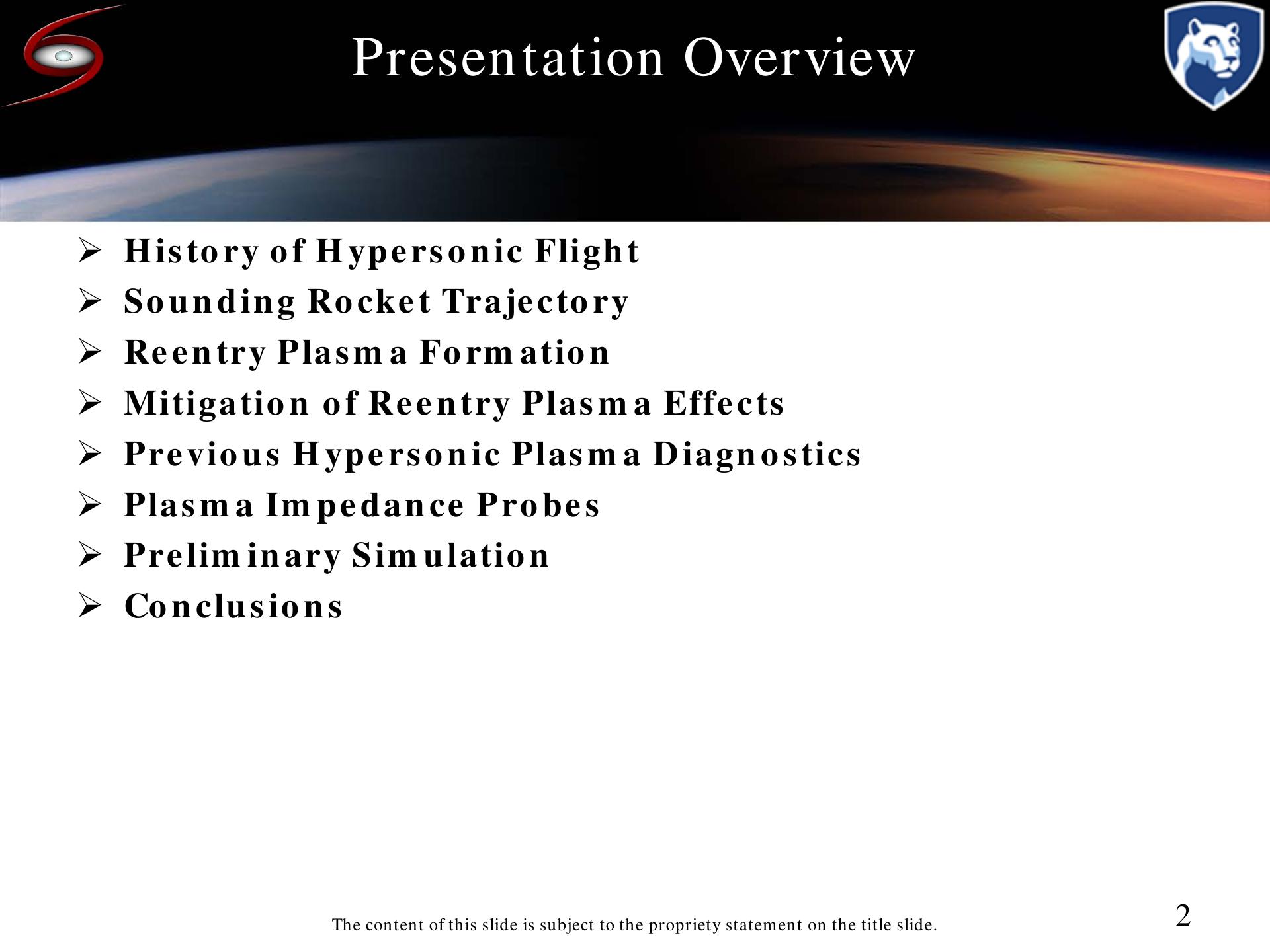 Presentation Overview

➢ History of Hypersonic Flight
➢ Sounding Rocket Trajectory
➢ Reentry Plasma Formation
➢ Mitigation of Reentry Plasma Effects
➢ Previous Hypersonic Plasma Diagnostics
➢ Plasma Impedance Probes
➢ Preliminary Simulation
➢ Conclusions

The content of this slide is subject to the propriety statement on the title slide.

2